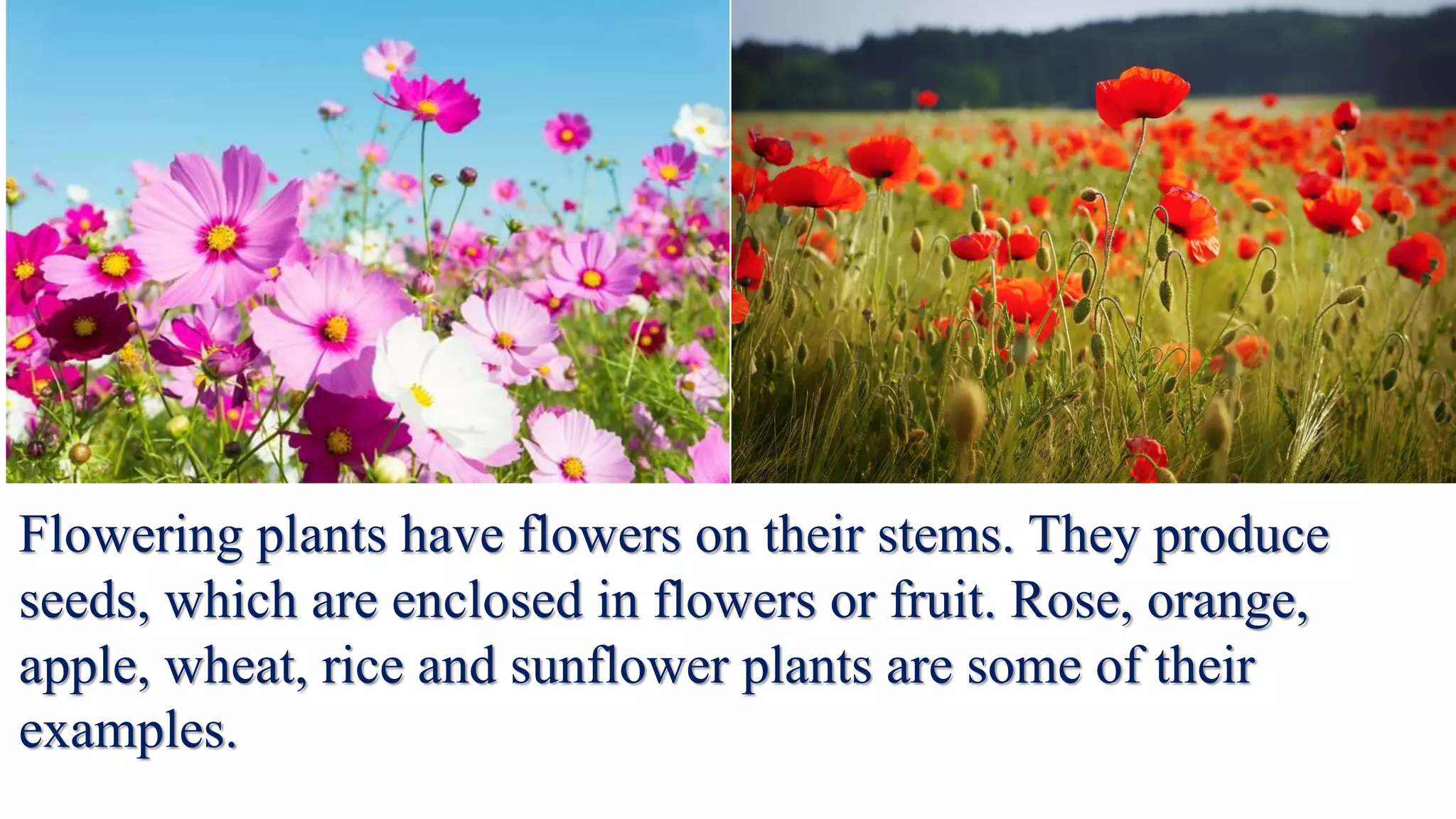 Flowering plants have flowers on their stems. They produce seeds, which are enclosed in flowers or fruit. Rose, orange, apple, wheat, rice and sunflower plants are some of their examples.